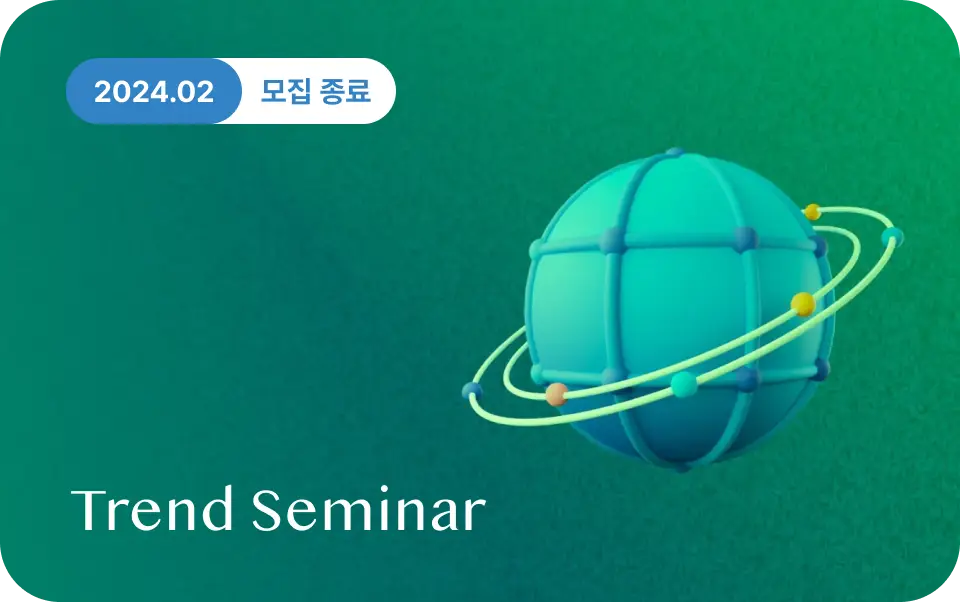 2024.02 모집 종료

Trend Seminar